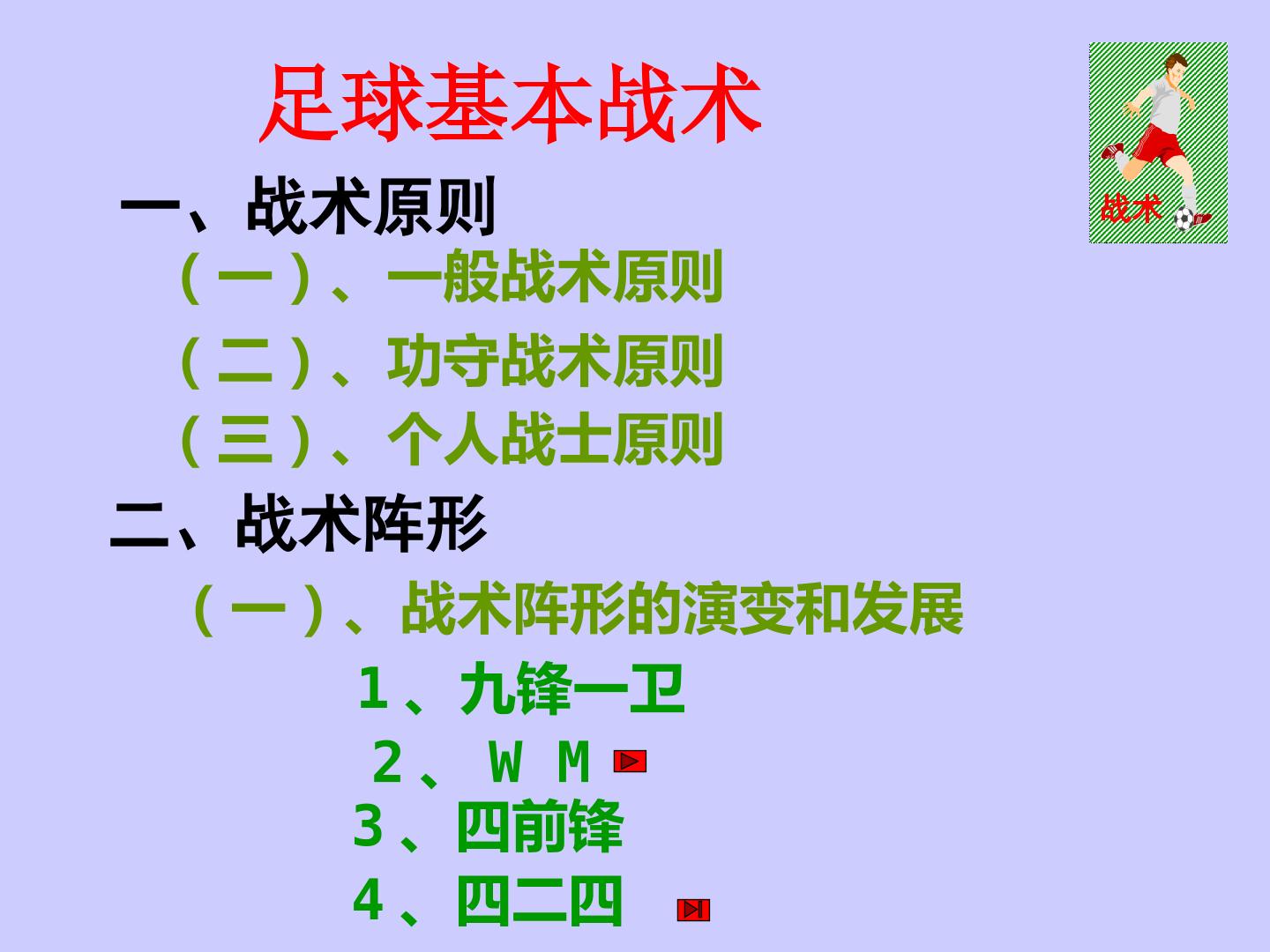 足球基本战术

战术

一、战术原则

（一）、一般战术原则

（二）、功守战术原则

（三）、个人战士原则

二、战术阵形

（一）、战术阵形的演变和发展

1、九锋一卫

2、W M

3、四前锋

4、四二四